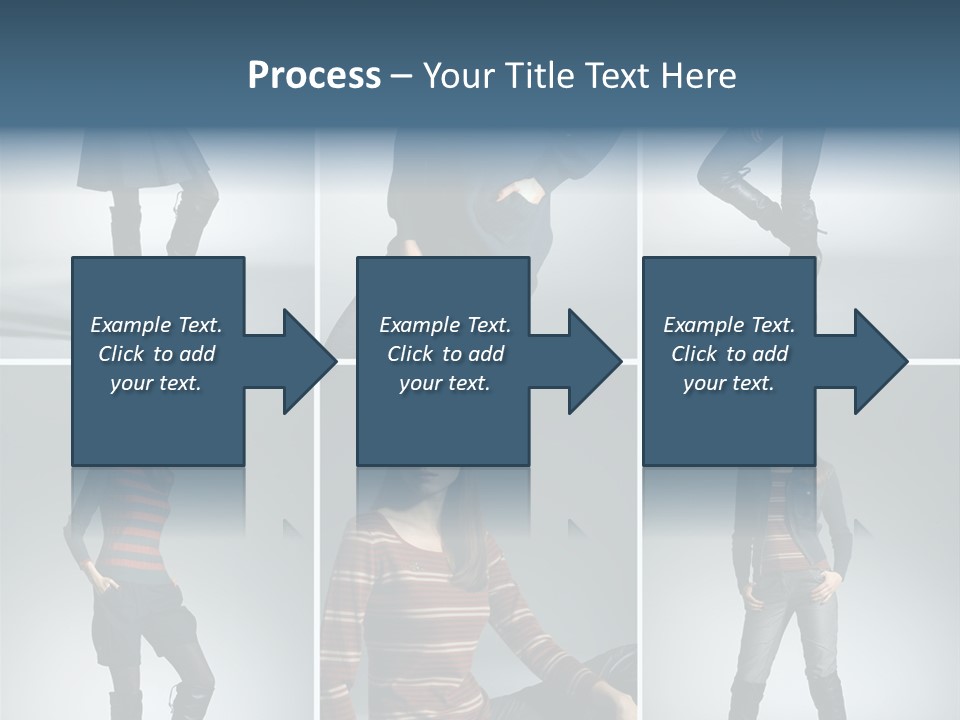 Process – Your Title Text Here

Example Text. Click to add your text.

Example Text. Click to add your text.

Example Text. Click to add your text.